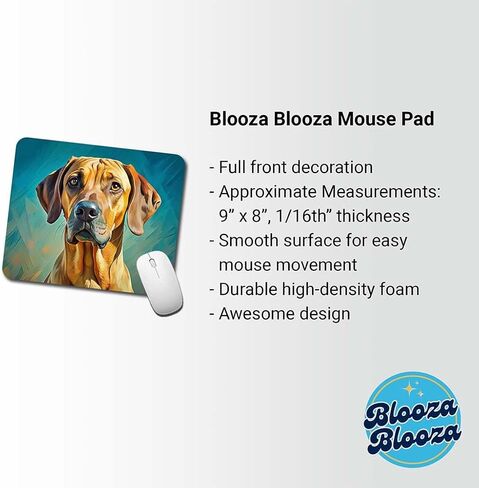 Blooza Blooza Mouse Pad

- Full front decoration
- Approximate Measurements: 9” x 8”, 1/16th” thickness
- Smooth surface for easy mouse movement
- Durable high-density foam
- Awesome design

Blooza
Blooza